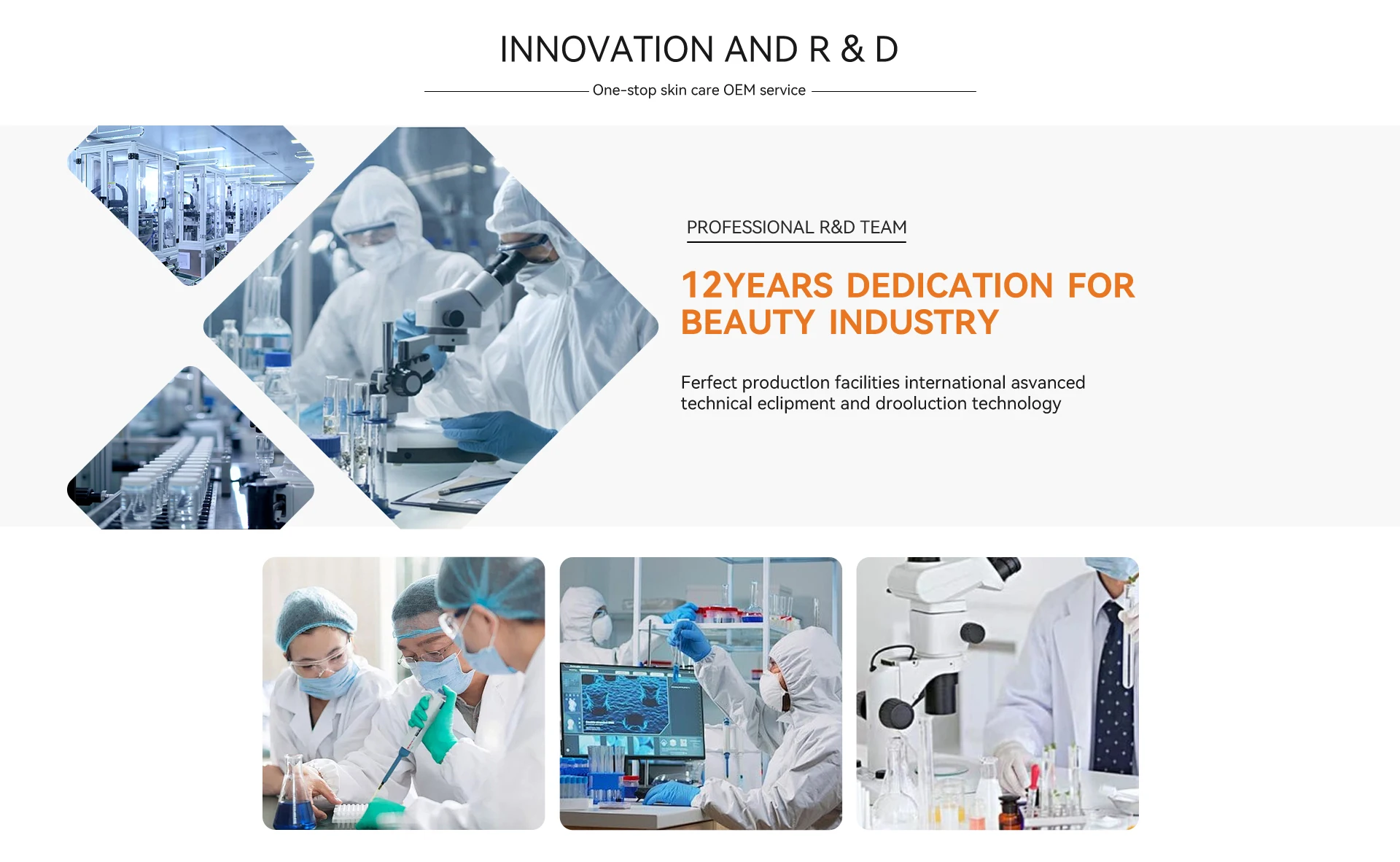 INNOVATION AND R & D

One-stop skin care OEM service

PROFESSIONAL R&D TEAM

12YEARS DEDICATION FOR BEAUTY INDUSTRY

Ferfect productlon facilities international asvanced technical eclipment and drooluction technology